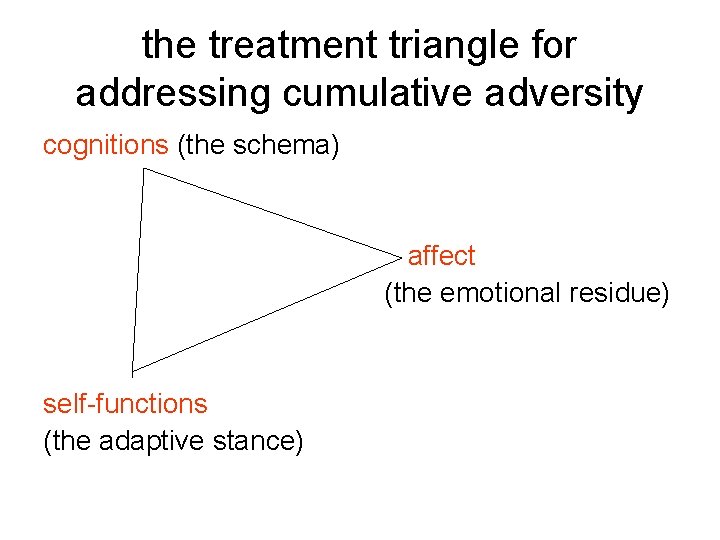 the treatment triangle for addressing cumulative adversity

cognitions (the schema)

affect
(the emotional residue)

self-functions
(the adaptive stance)